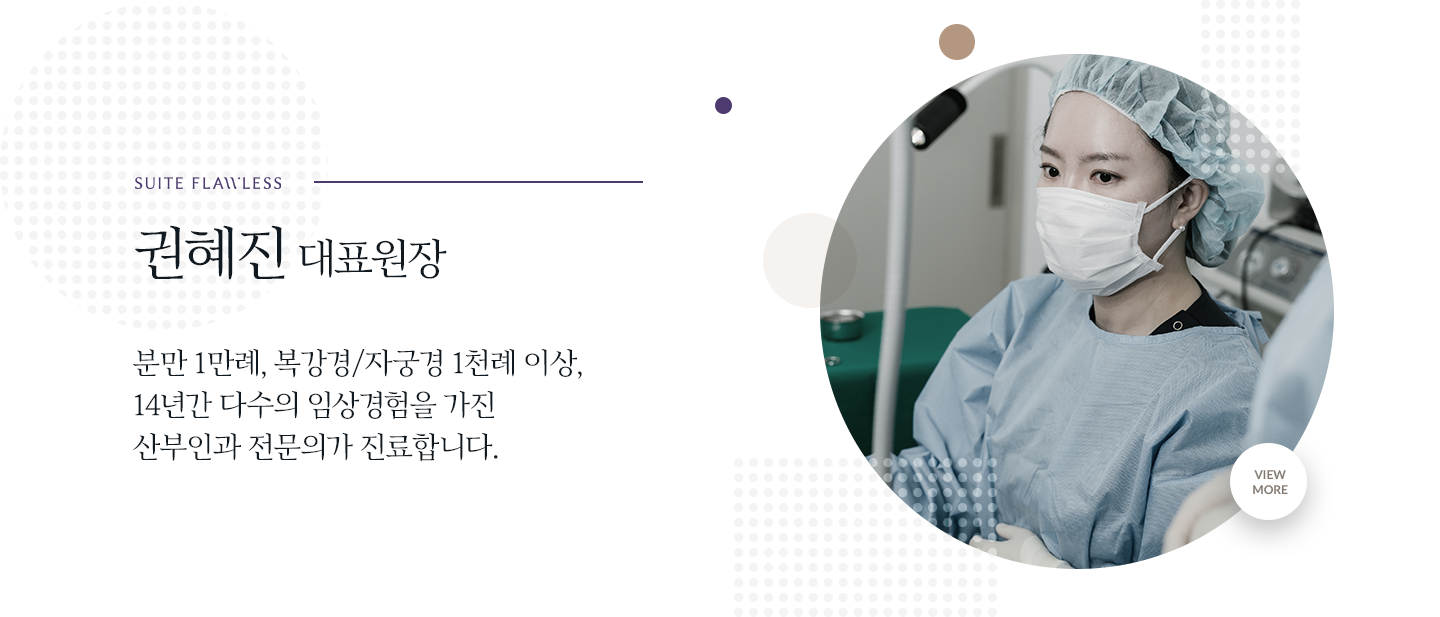 SUITE FLAWLESS

권혜진 대표원장

분만 1만례, 복강경/자궁경 1천례 이상,
14년간 다수의 임상경험을 가진
산부인과 전문의가 진료합니다.

VIEW MORE